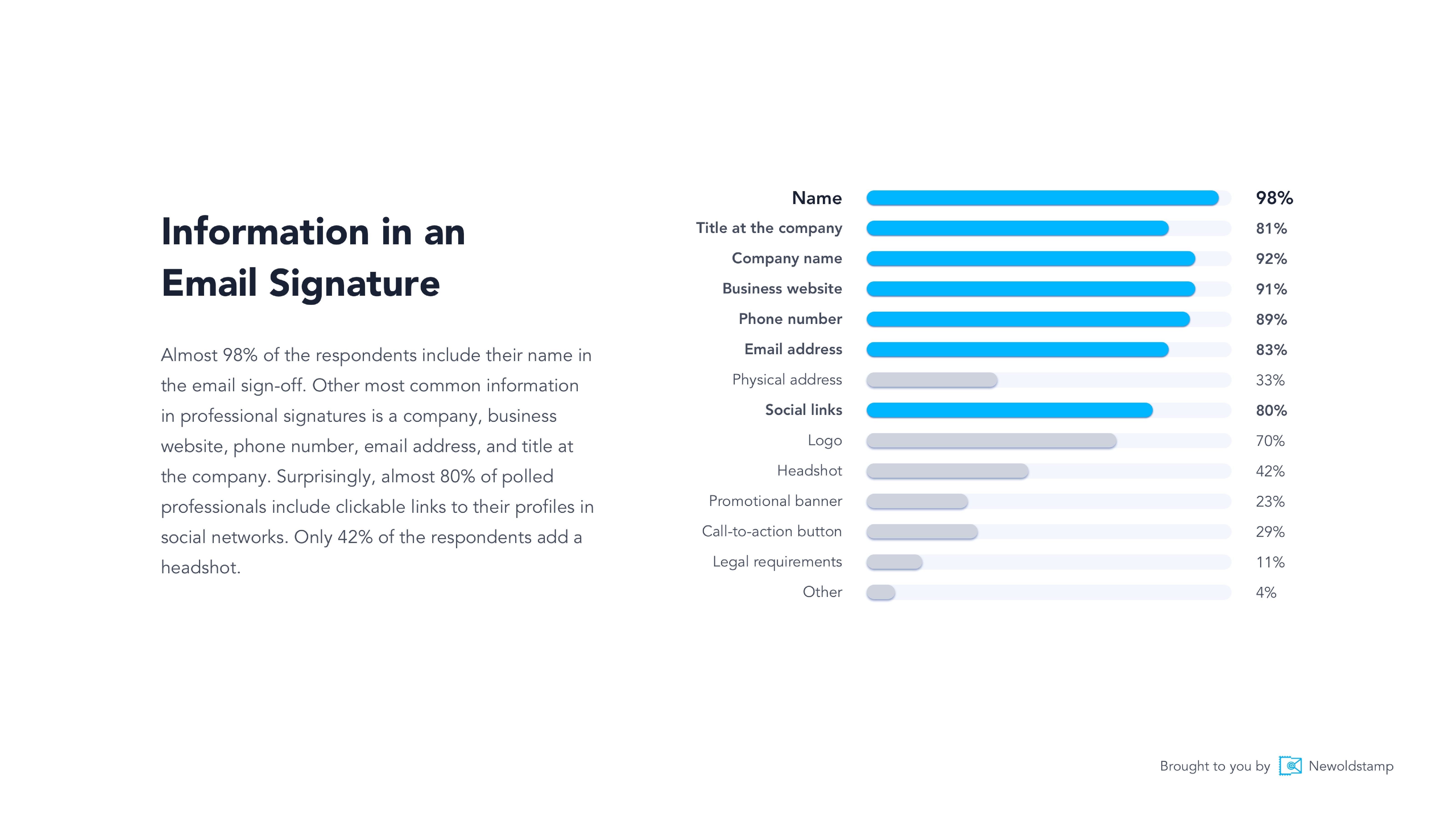 Information in an Email Signature

Almost 98% of the respondents include their name in the email sign-off. Other most common information in professional signatures is a company, business website, phone number, email address, and title at the company. Surprisingly, almost 80% of polled professionals include clickable links to their profiles in social networks. Only 42% of the respondents add a headshot.

Name 98%
Title at the company 81%
Company name 92%
Business website 91%
Phone number 89%
Email address 83%
Physical address 33%
Social links 80%
Logo 70%
Headshot 42%
Promotional banner 23%
Call-to-action button 29%
Legal requirements 11%
Other 4%

Brought to you by Newoldstamp